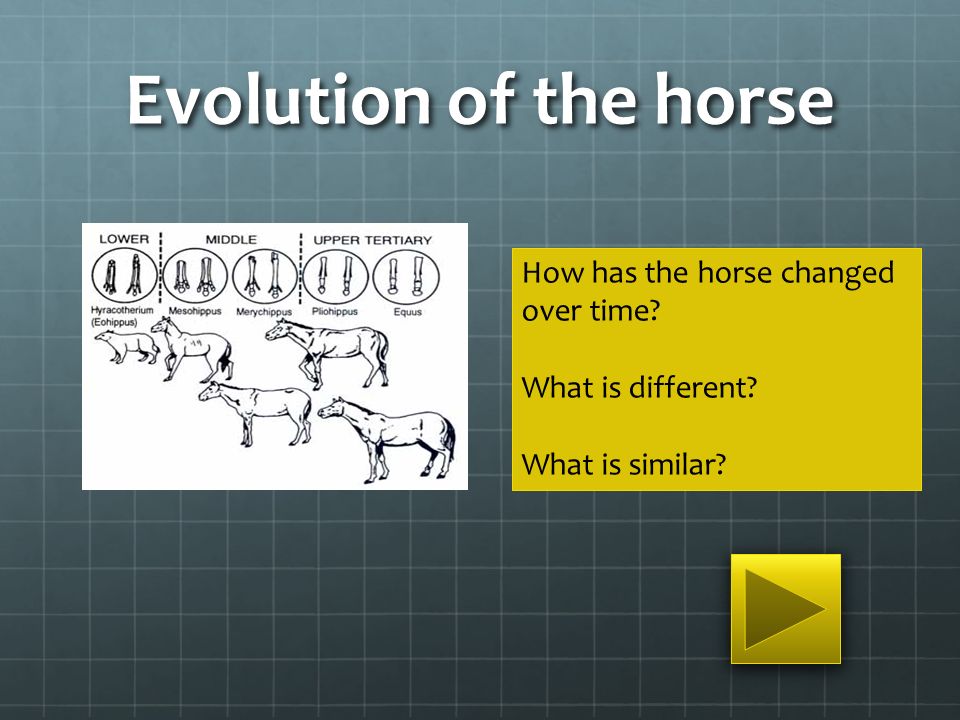 Evolution of the horse

LOWER
MIDDLE
UPPER TERTIARY

Hyracotherium (Eohippus)
Mesohippus
Merychippus
Pliohippus
Equus

How has the horse changed over time?

What is different?

What is similar?